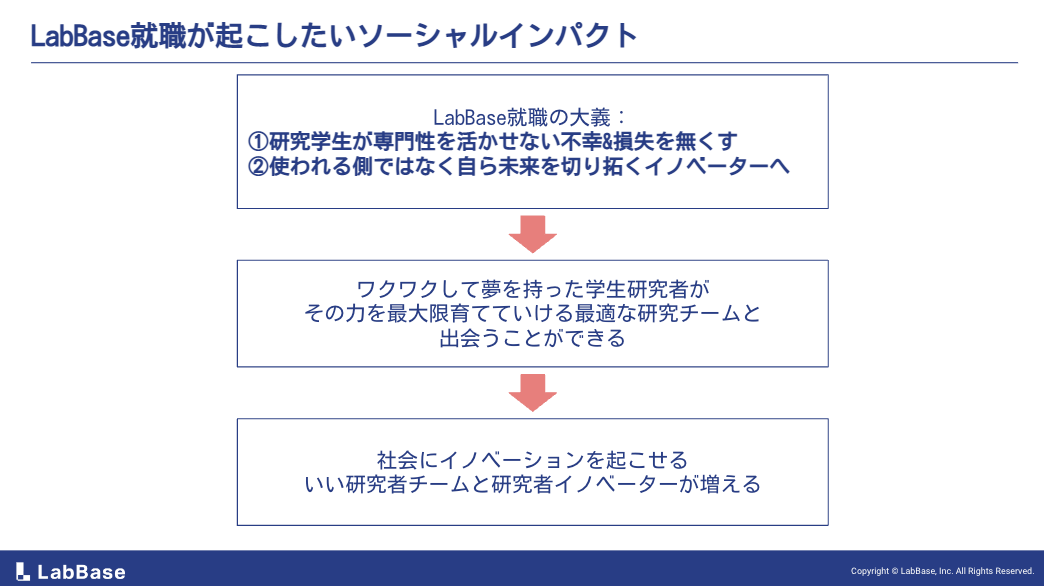 LabBase就職が起こしたいソーシャルインパクト

LabBase就職の大義：
①研究学生が専門性を活かせない不幸&損失を無くす
②使われる側ではなく自ら未来を切り拓くイノベーターへ

ワクワクして夢を持った学生研究者が
その力を最大限育てていける最適な研究チームと
出会うことができる

社会にイノベーションを起こせる
いい研究者チームと研究者イノベーターが増える

LabBase

Copyright © LabBase, Inc. All Rights Reserved.